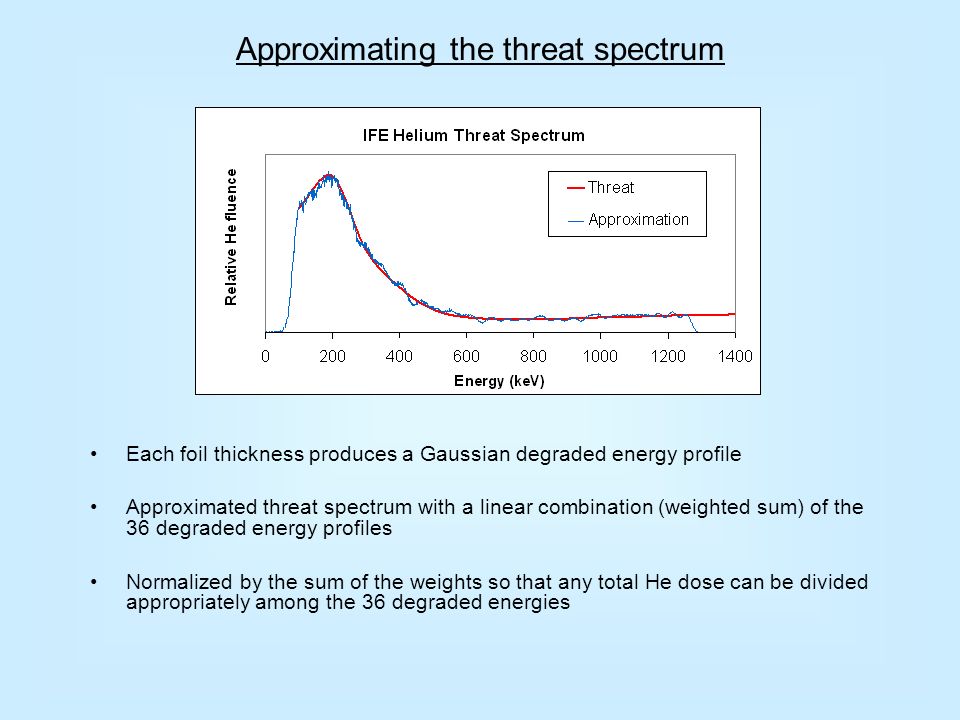 Approximating the threat spectrum

IFE Helium Threat Spectrum

Relative He fluence

Threat
Approximation

0
200
400
600
800
1000
1200
1400

Energy (keV)

• Each foil thickness produces a Gaussian degraded energy profile

• Approximated threat spectrum with a linear combination (weighted sum) of the 36 degraded energy profiles

• Normalized by the sum of the weights so that any total He dose can be divided appropriately among the 36 degraded energies